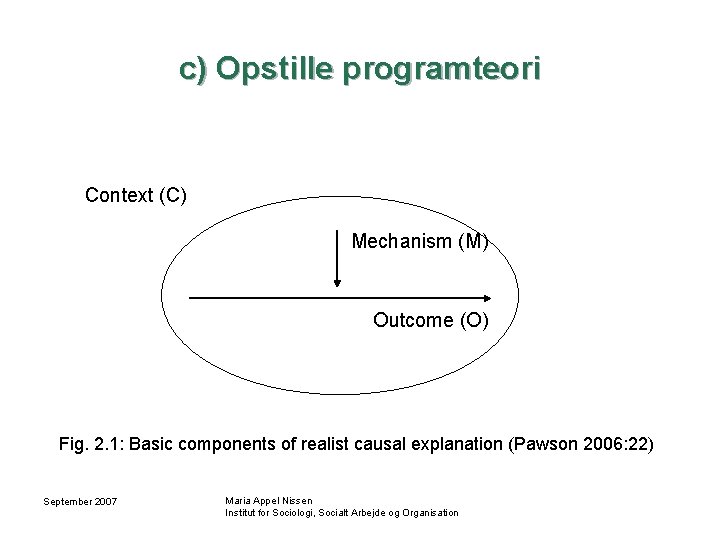 c) Opstille programteori

Context (C)

Mechanism (M)

Outcome (O)

Fig. 2.1: Basic components of realist causal explanation (Pawson 2006:22)

September 2007

Maria Appel Nissen
Institut for Sociologi, Socialt Arbejde og Organisation